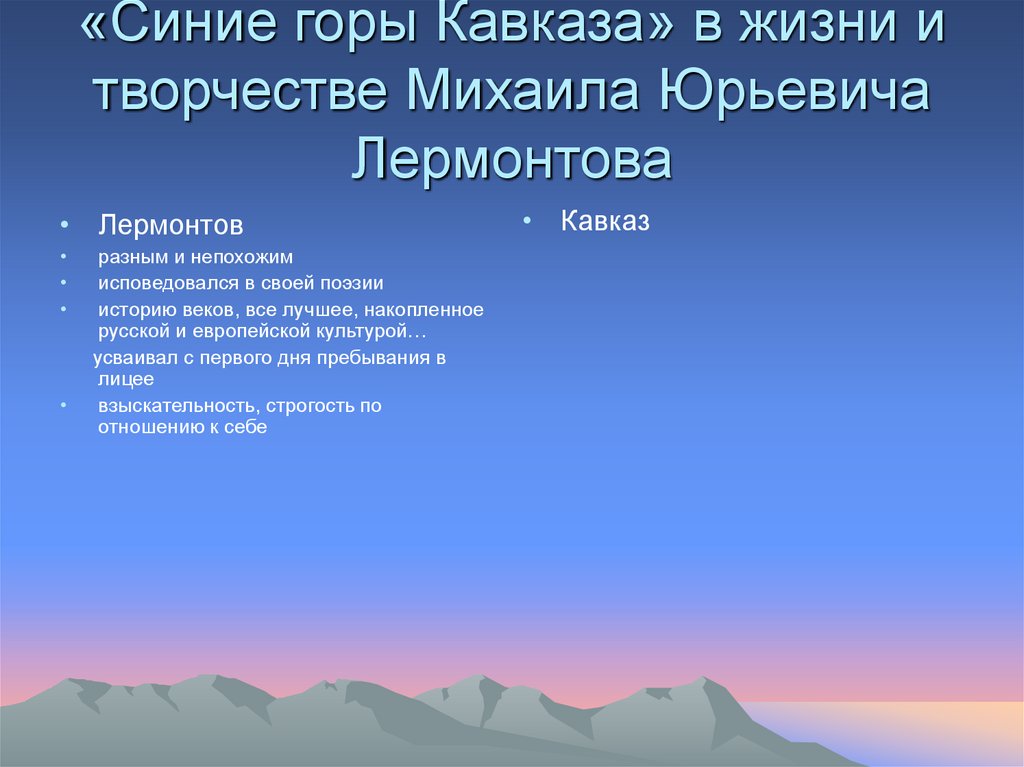 «Синие горы Кавказа» в жизни и творчестве Михаила Юрьевича Лермонтова

• Лермонтов
• разным и непохожим
• исповедовался в своей поэзии
• историю веков, все лучшее, накопленное русской и европейской культурой…
усваивал с первого дня пребывания в лицее
• взыскательность, строгость по отношению к себе

• Кавказ